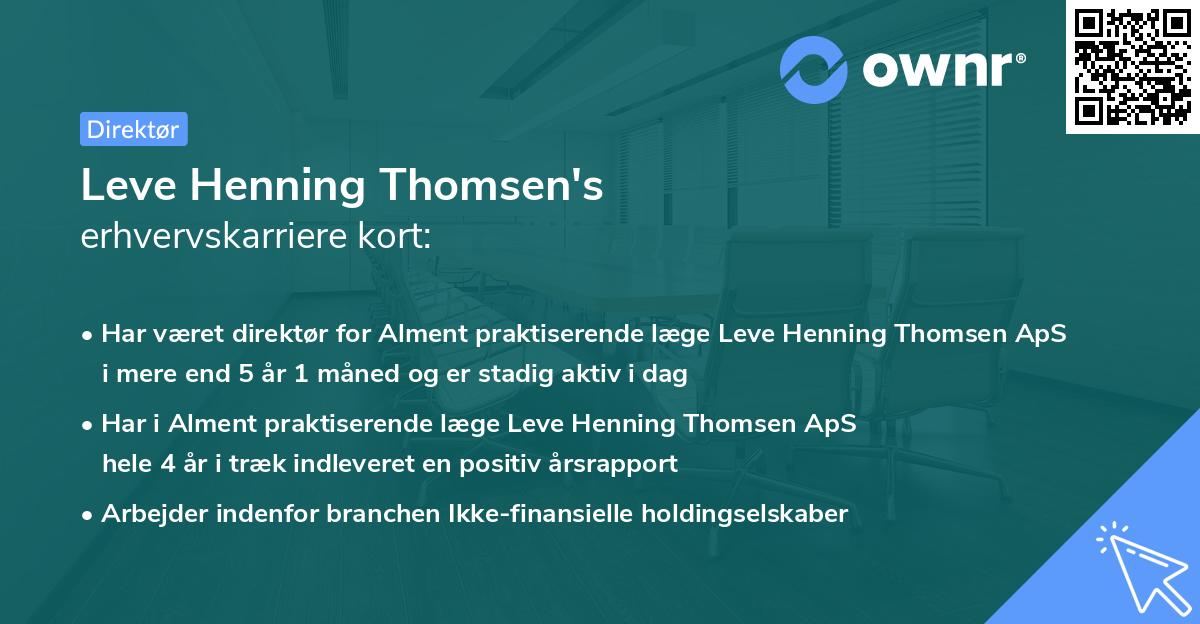 ownr®

Direktør

Leve Henning Thomsen's
erhvervskarriere kort:

• Har været direktør for Alment praktiserende læge Leve Henning Thomsen ApS i mere end 5 år 1 måned og er stadig aktiv i dag

• Har i Alment praktiserende læge Leve Henning Thomsen ApS hele 4 år i træk indleveret en positiv årsrapport

• Arbejder indenfor branchen Ikke-finansielle holdingselskaber